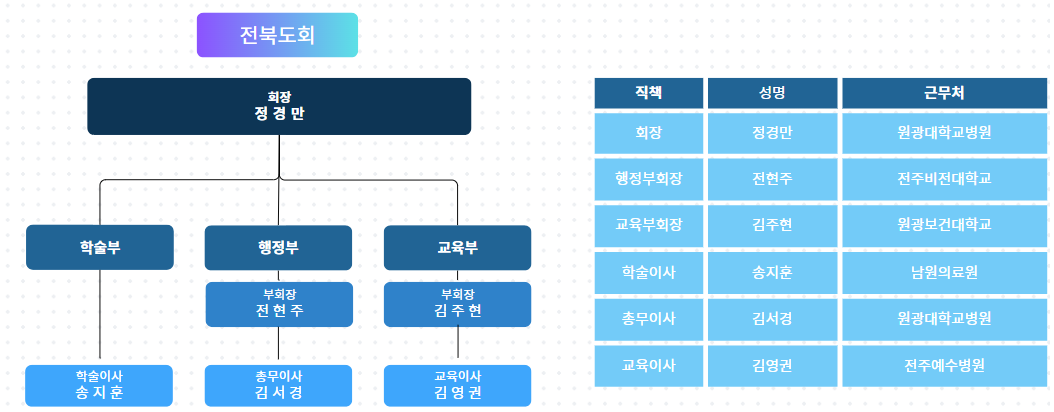 전북도회

회장
정 경 만

학술부

행정부

교육부

부회장
전 현 주

부회장
김 주 현

학술이사
송 지 훈

총무이사
김 서 경

교육이사
김 영 권

| 직책 | 성명 | 근무처 |
|---|---|---|
| 회장 | 정경만 | 원광대학교병원 |
| 행정부회장 | 전현주 | 전주비전대학교 |
| 교육부회장 | 김주현 | 원광보건대학교 |
| 학술이사 | 송지훈 | 남원의료원 |
| 총무이사 | 김서경 | 원광대학교병원 |
| 교육이사 | 김영권 | 전주예수병원 |